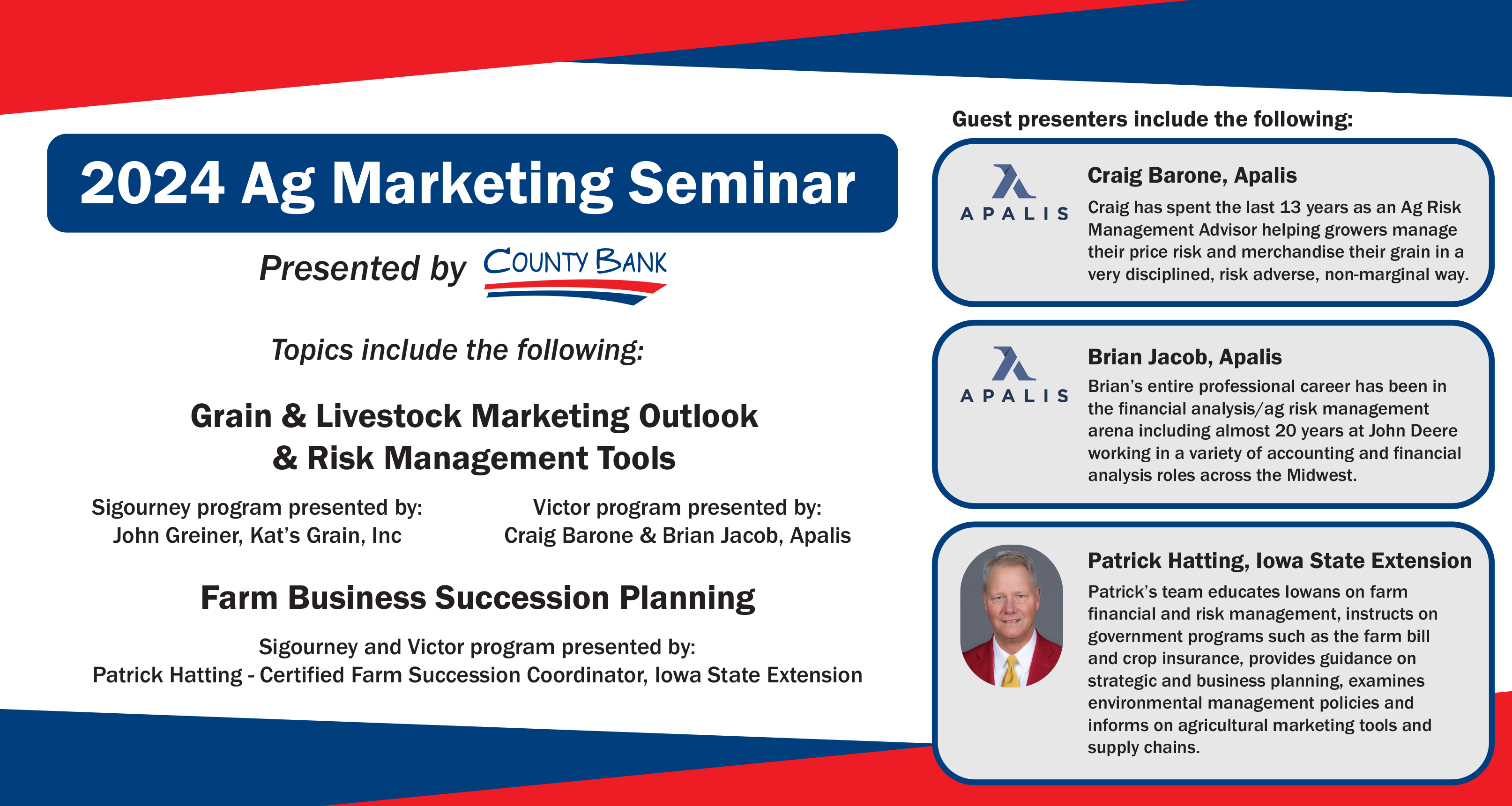 2024 Ag Marketing Seminar

Presented by COUNTY BANK

Topics include the following:

Grain & Livestock Marketing Outlook & Risk Management Tools

Sigourney program presented by:
John Greiner, Kat's Grain, Inc

Victor program presented by:
Craig Barone & Brian Jacob, Apalis

Farm Business Succession Planning

Sigourney and Victor program presented by:
Patrick Hatting - Certified Farm Succession Coordinator, Iowa State Extension

Guest presenters include the following:

APALIS

Craig Barone, Apalis

Craig has spent the last 13 years as an Ag Risk Management Advisor helping growers manage their price risk and merchandise their grain in a very disciplined, risk adverse, non-marginal way.

APALIS

Brian Jacob, Apalis

Brian's entire professional career has been in the financial analysis/ag risk management arena including almost 20 years at John Deere working in a variety of accounting and financial analysis roles across the Midwest.

Patrick Hatting, Iowa State Extension

Patrick's team educates Iowans on farm financial and risk management, instructs on government programs such as the farm bill and crop insurance, provides guidance on strategic and business planning, examines environmental management policies and informs on agricultural marketing tools and supply chains.